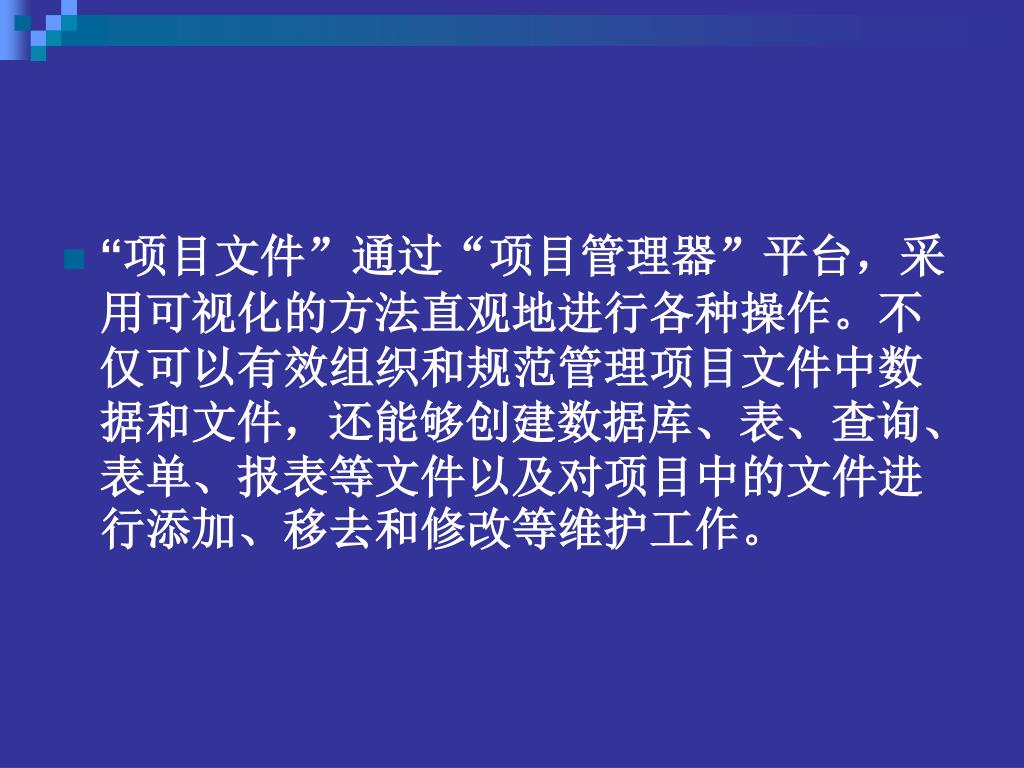 “项目文件”通过“项目管理器”平台，采用可视化的方法直观地进行各种操作。不仅可以有效组织和规范管理项目文件中数据和文件，还能够创建数据库、表、查询、表单、报表等文件以及对项目中的文件进行添加、移去和修改等维护工作。